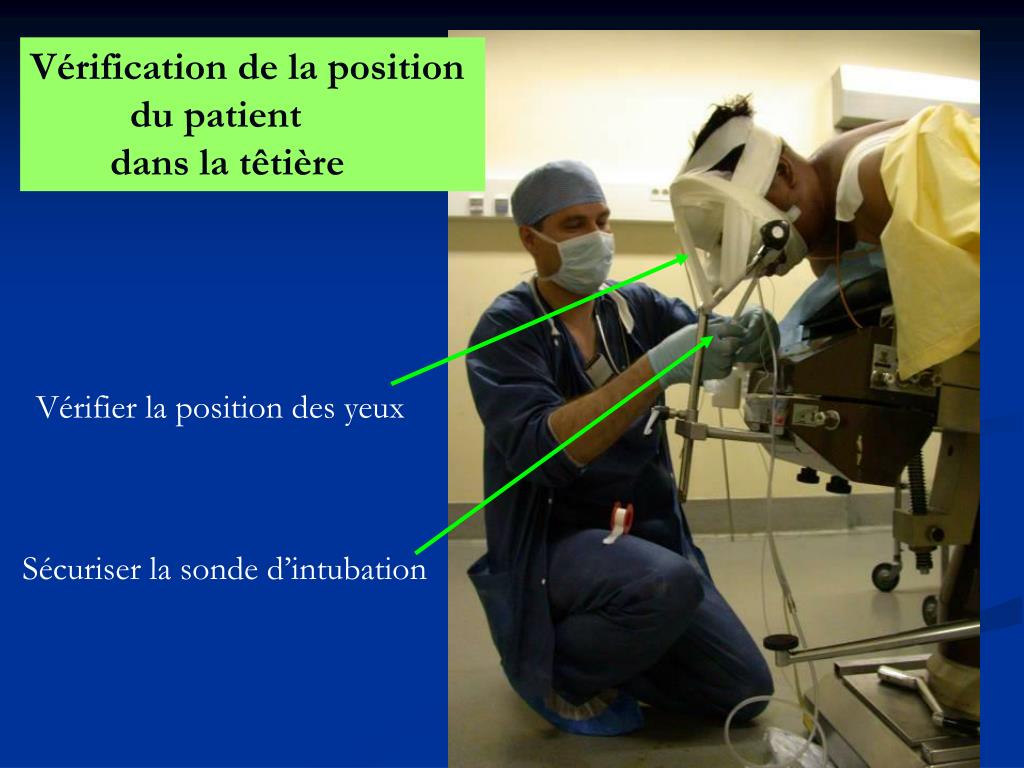 Vérification de la position du patient dans la têtière

Vérifier la position des yeux

Sécuriser la sonde d’intubation